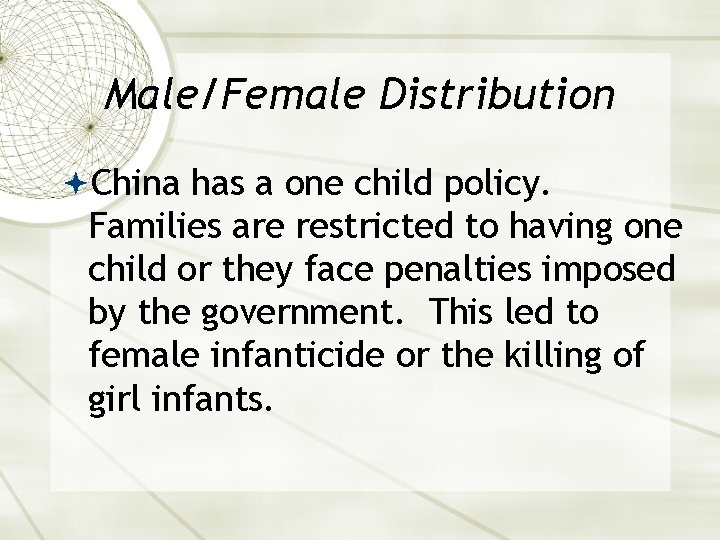 Male/Female Distribution

China has a one child policy. Families are restricted to having one child or they face penalties imposed by the government. This led to female infanticide or the killing of girl infants.